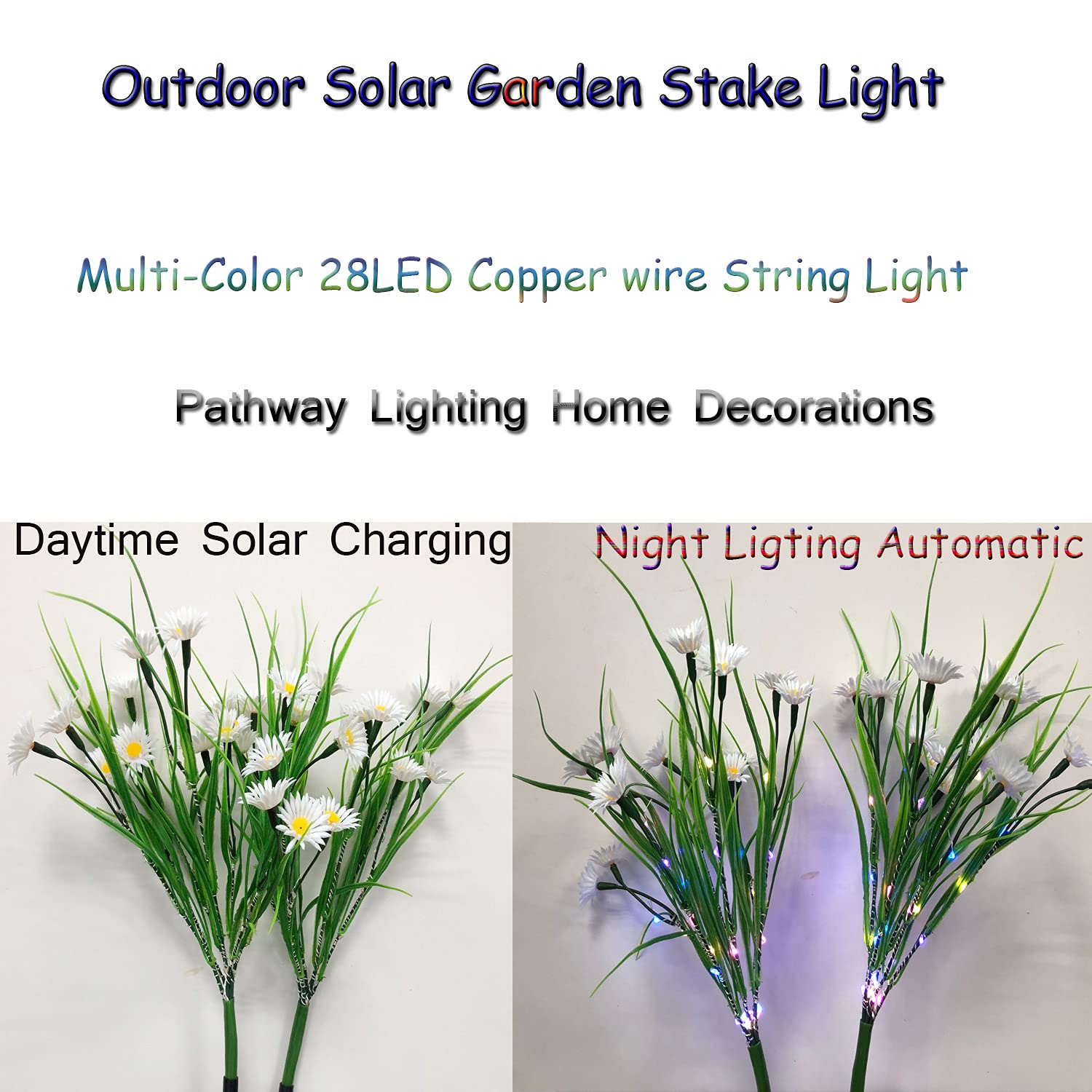 Outdoor Solar Garden Stake Light

Multi-Color 28LED Copper wire String Light

Pathway Lighting Home Decorations

Daytime Solar Charging

Night Ligting Automatic